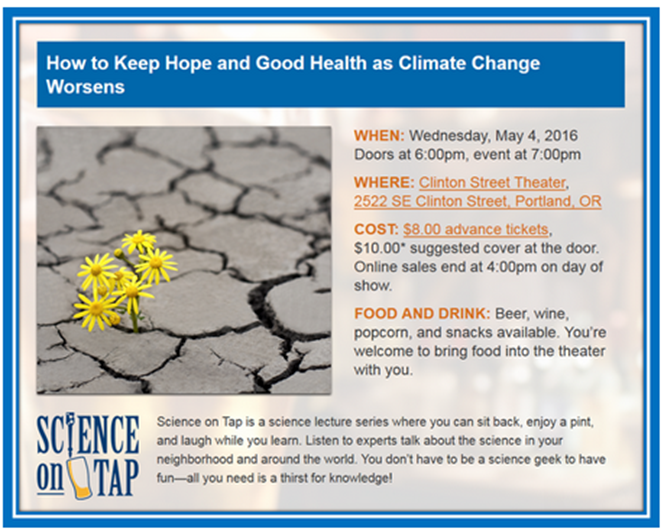 How to Keep Hope and Good Health as Climate Change Worsens

WHEN: Wednesday, May 4, 2016
Doors at 6:00pm, event at 7:00pm

WHERE: Clinton Street Theater, 2522 SE Clinton Street, Portland, OR

COST: $8.00 advance tickets, $10.00* suggested cover at the door. Online sales end at 4:00pm on day of show.

FOOD AND DRINK: Beer, wine, popcorn, and snacks available. You're welcome to bring food into the theater with you.

SCIENCE on TAP

Science on Tap is a science lecture series where you can sit back, enjoy a pint, and laugh while you learn. Listen to experts talk about the science in your neighborhood and around the world. You don't have to be a science geek to have fun—all you need is a thirst for knowledge!